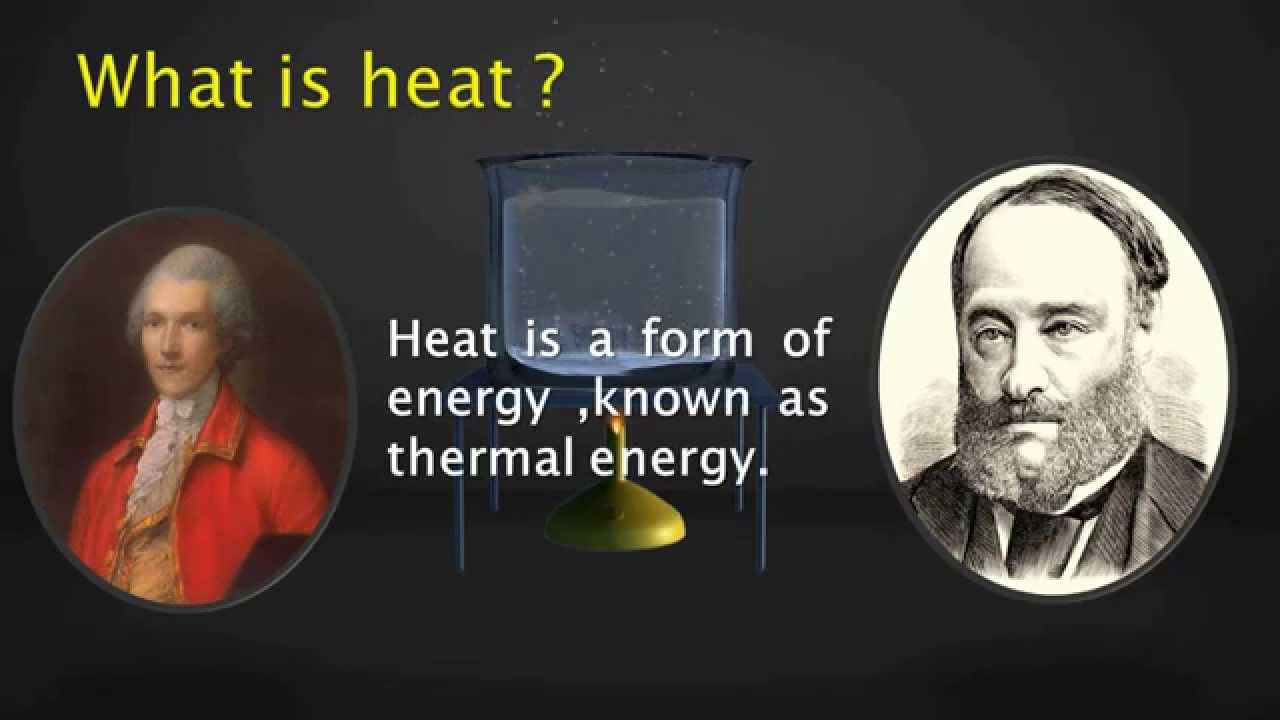 What is heat ?

Heat is a form of energy ,known as thermal energy.